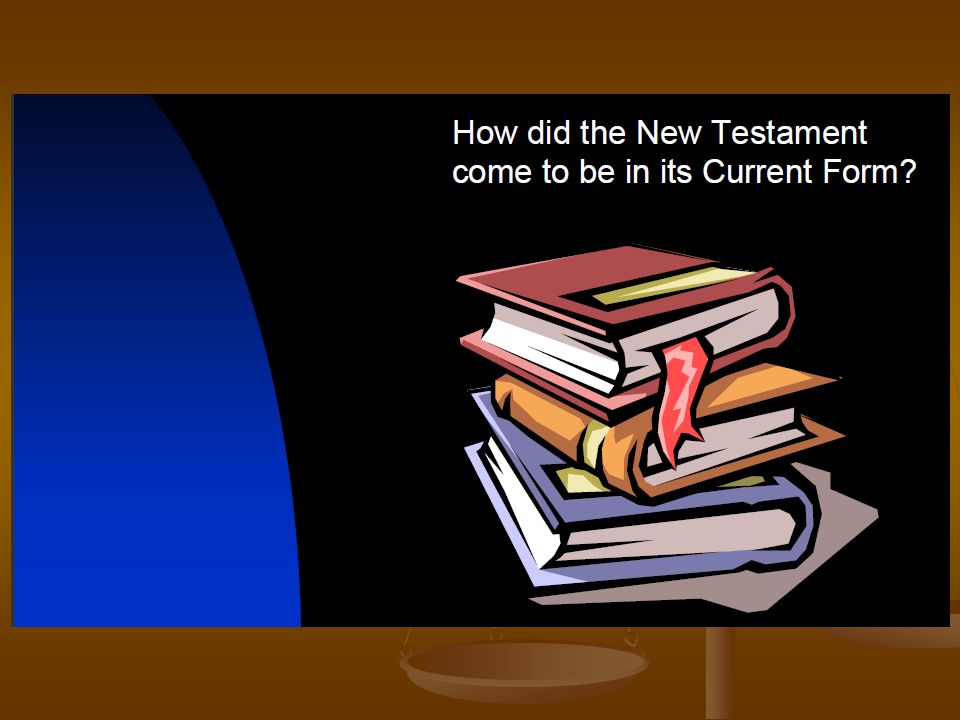 How did the New Testament come to be in its Current Form?